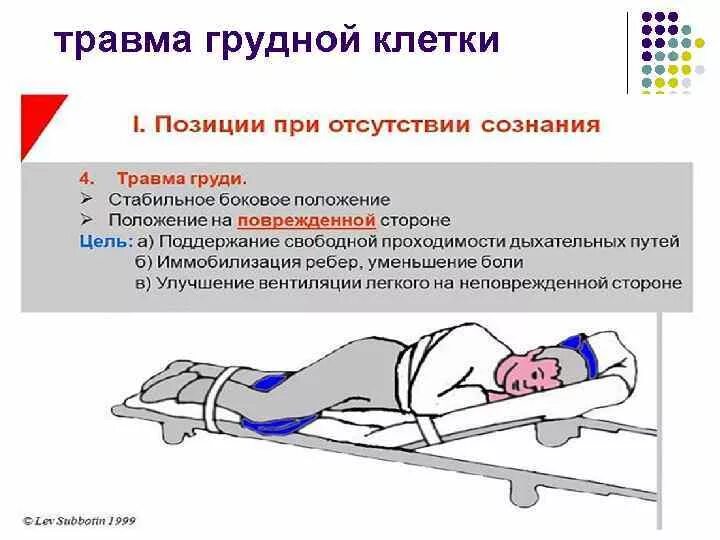 травма грудной клетки

I. Позиции при отсутствии сознания

4. Травма груди.
➢ Стабильное боковое положение
➢ Положение на поврежденной стороне
Цель: а) Поддержание свободной проходимости дыхательных путей
б) Иммобилизация ребер, уменьшение боли
в) Улучшение вентиляции легкого на неповрежденной стороне

© Lev Subbotin 1999